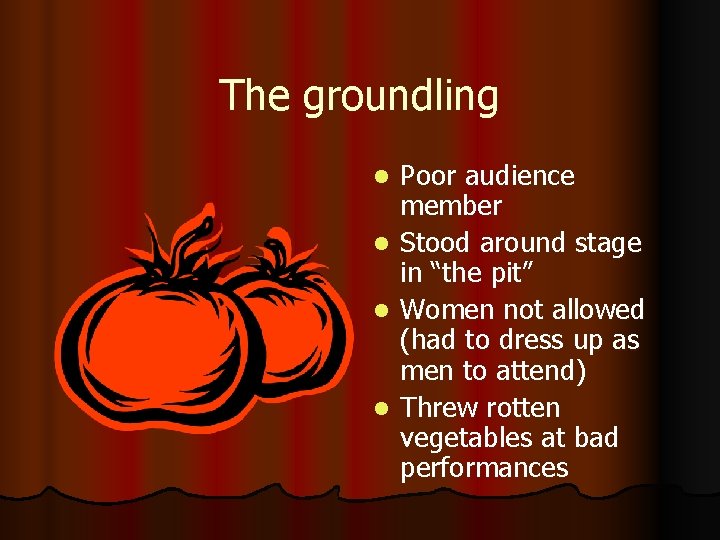 The groundling

- Poor audience member
- Stood around stage in “the pit”
- Women not allowed (had to dress up as men to attend)
- Threw rotten vegetables at bad performances